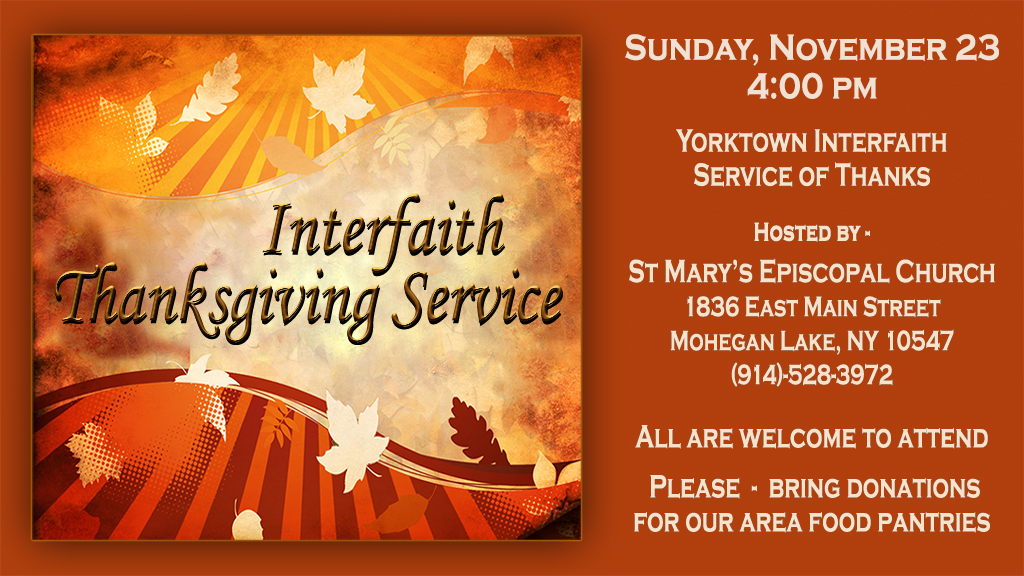 Interfaith Thanksgiving Service

Sunday, November 23
4:00 pm

Yorktown Interfaith
Service of Thanks

Hosted by -

St Mary's Episcopal Church
1836 East Main Street
Mohegan Lake, NY 10547
(914)-528-3972

All are welcome to attend

Please - bring donations
for our area food pantries